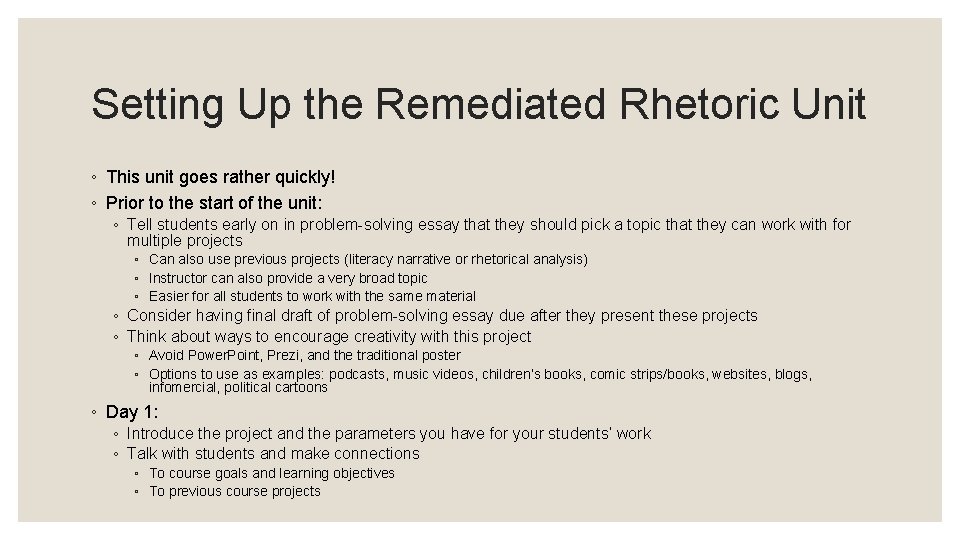 Setting Up the Remediated Rhetoric Unit

◦ This unit goes rather quickly!
◦ Prior to the start of the unit:
◦ Tell students early on in problem-solving essay that they should pick a topic that they can work with for multiple projects
▪ Can also use previous projects (literacy narrative or rhetorical analysis)
▪ Instructor can also provide a very broad topic
▪ Easier for all students to work with the same material
◦ Consider having final draft of problem-solving essay due after they present these projects
◦ Think about ways to encourage creativity with this project
▪ Avoid PowerPoint, Prezi, and the traditional poster
▪ Options to use as examples: podcasts, music videos, children's books, comic strips/books, websites, blogs, infomercial, political cartoons
◦ Day 1:
◦ Introduce the project and the parameters you have for your students' work
◦ Talk with students and make connections
▪ To course goals and learning objectives
▪ To previous course projects